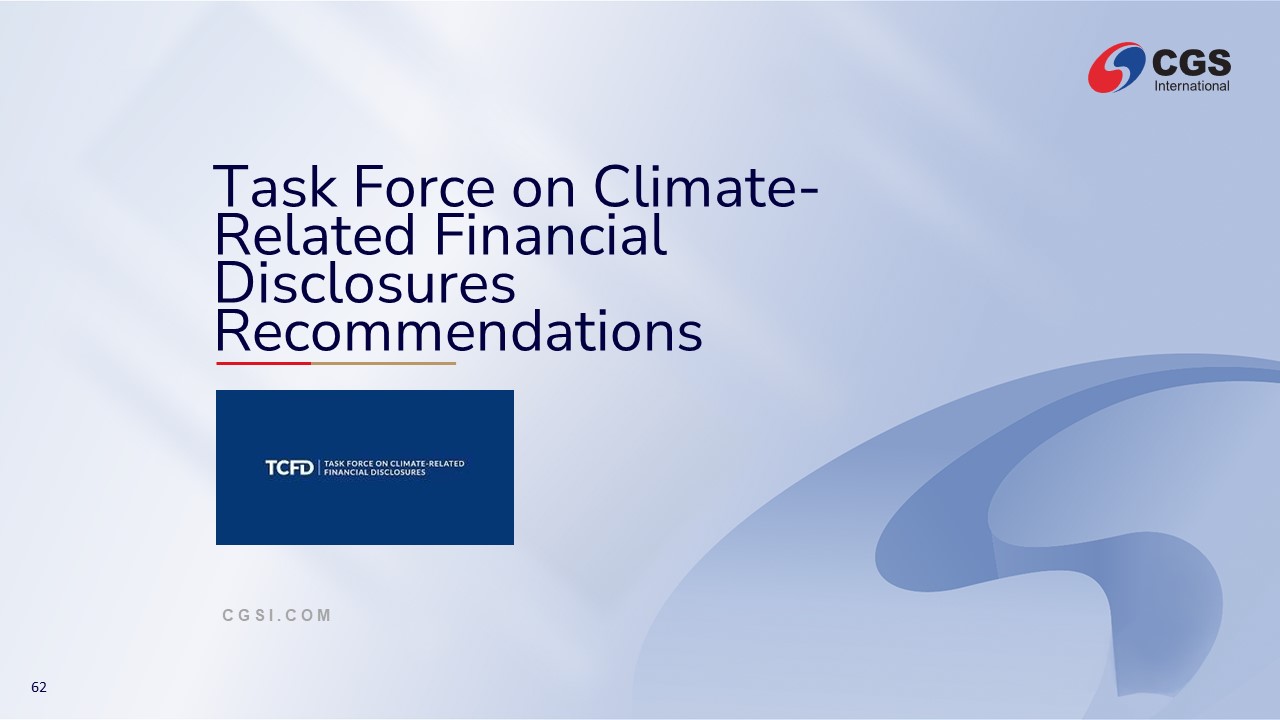 CGS International

Task Force on Climate-Related Financial Disclosures Recommendations

TCFD | TASK FORCE ON CLIMATE-RELATED FINANCIAL DISCLOSURES

CGSI.COM

62